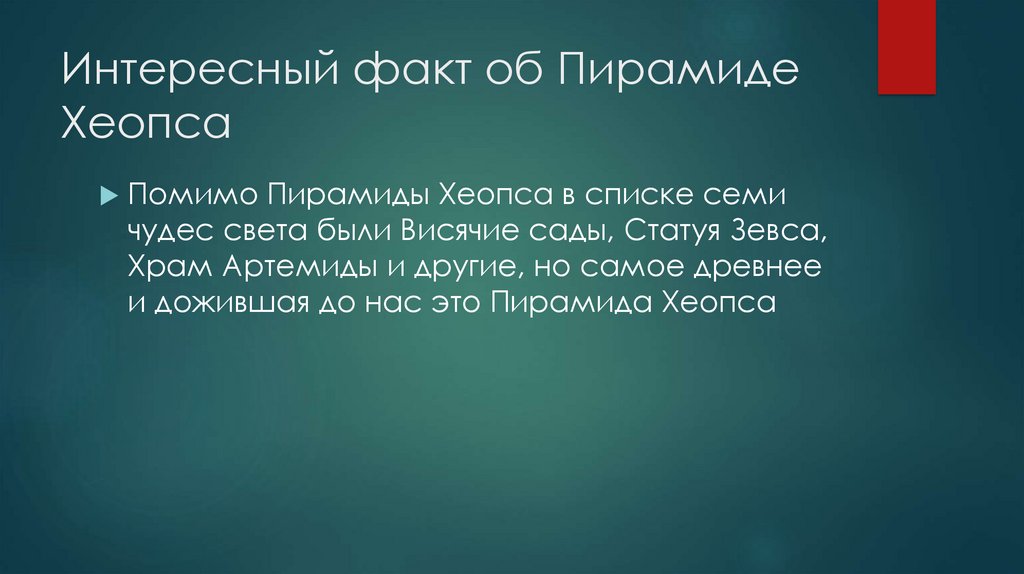 Интересный факт об Пирамиде Хеопса

Помимо Пирамиды Хеопса в списке семи чудес света были Висячие сады, Статуя Зевса, Храм Артемиды и другие, но самое древнее и дожившая до нас это Пирамида Хеопса